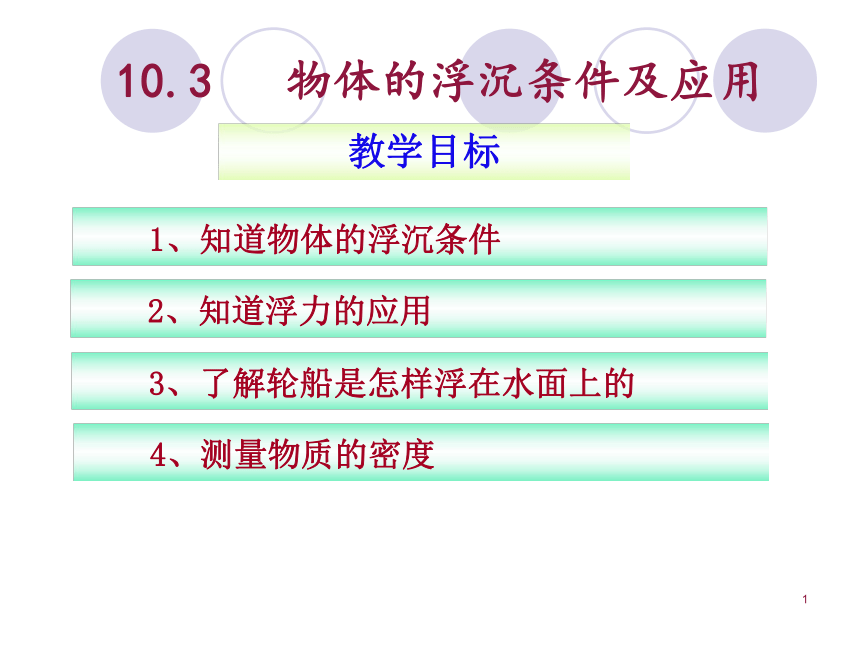 10.3　物体的浮沉条件及应用

教学目标

1、知道物体的浮沉条件

2、知道浮力的应用

3、了解轮船是怎样浮在水面上的

4、测量物质的密度

1